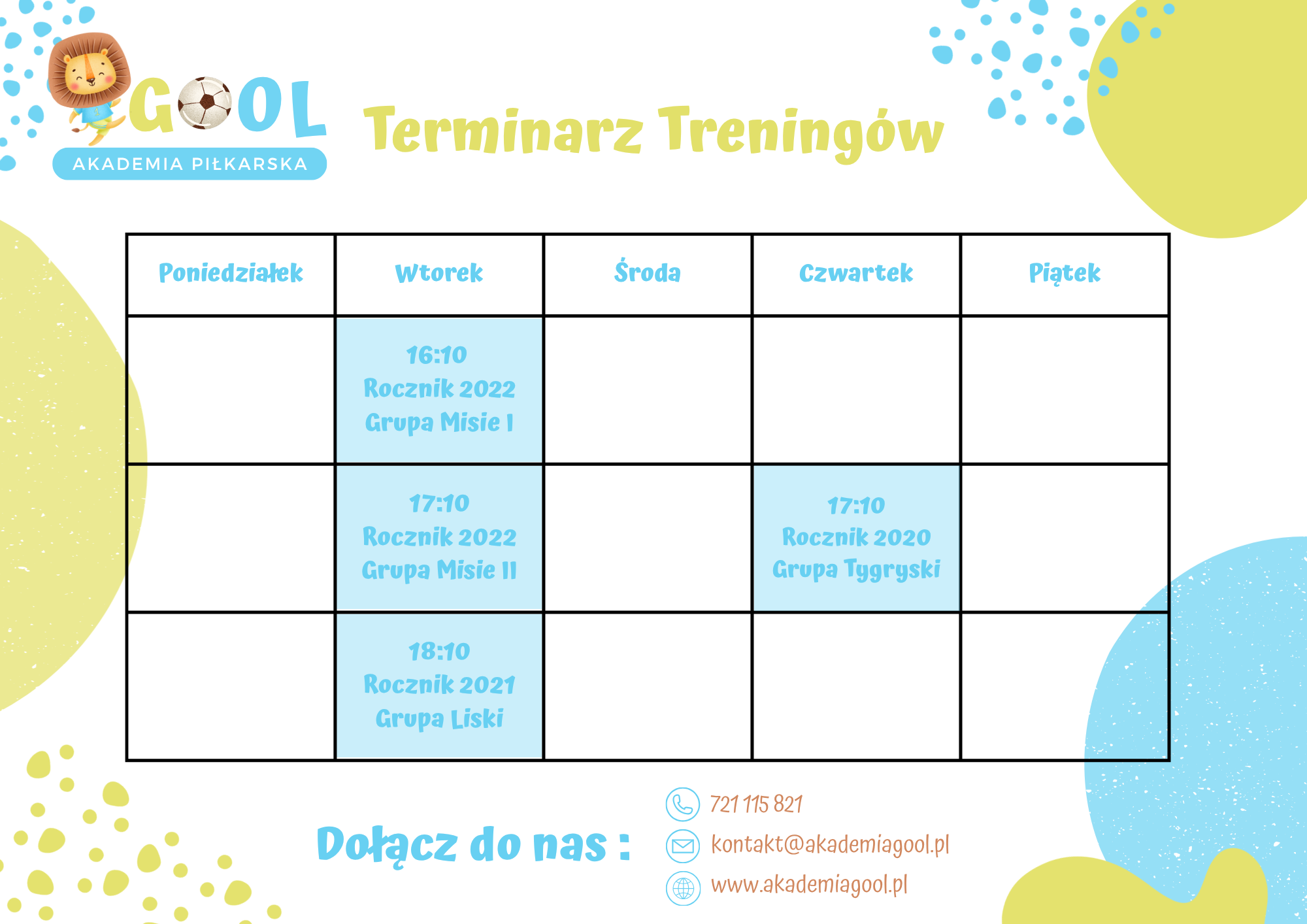 GOOL
AKADEMIA PIŁKARSKA

Terminarz Treningów

| Poniedziałek | Wtorek | Środa | Czwartek | Piątek |
|---|---|---|---|---|
| | 16:10 Rocznik 2022 Grupa Misie I | | | |
| | 17:10 Rocznik 2022 Grupa Misie II | | 17:10 Rocznik 2020 Grupa Tygryski | |
| | 18:10 Rocznik 2021 Grupa Liski | | | |

Dołącz do nas :

721 115 821
kontakt@akademiagool.pl
www.akademiagool.pl